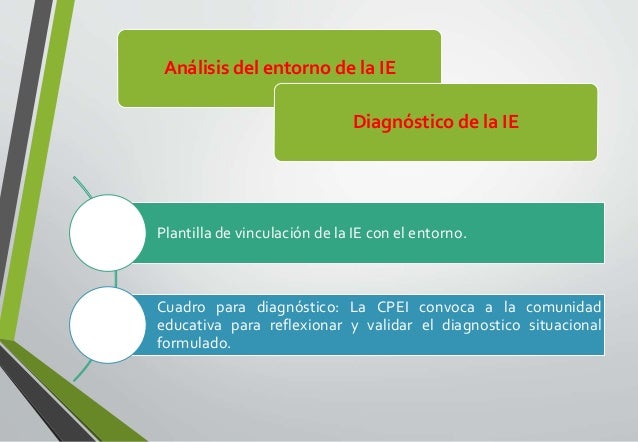 Análisis del entorno de la IE

Diagnóstico de la IE

Plantilla de vinculación de la IE con el entorno.

Cuadro para diagnóstico: La CPEI convoca a la comunidad educativa para reflexionar y validar el diagnostico situacional formulado.